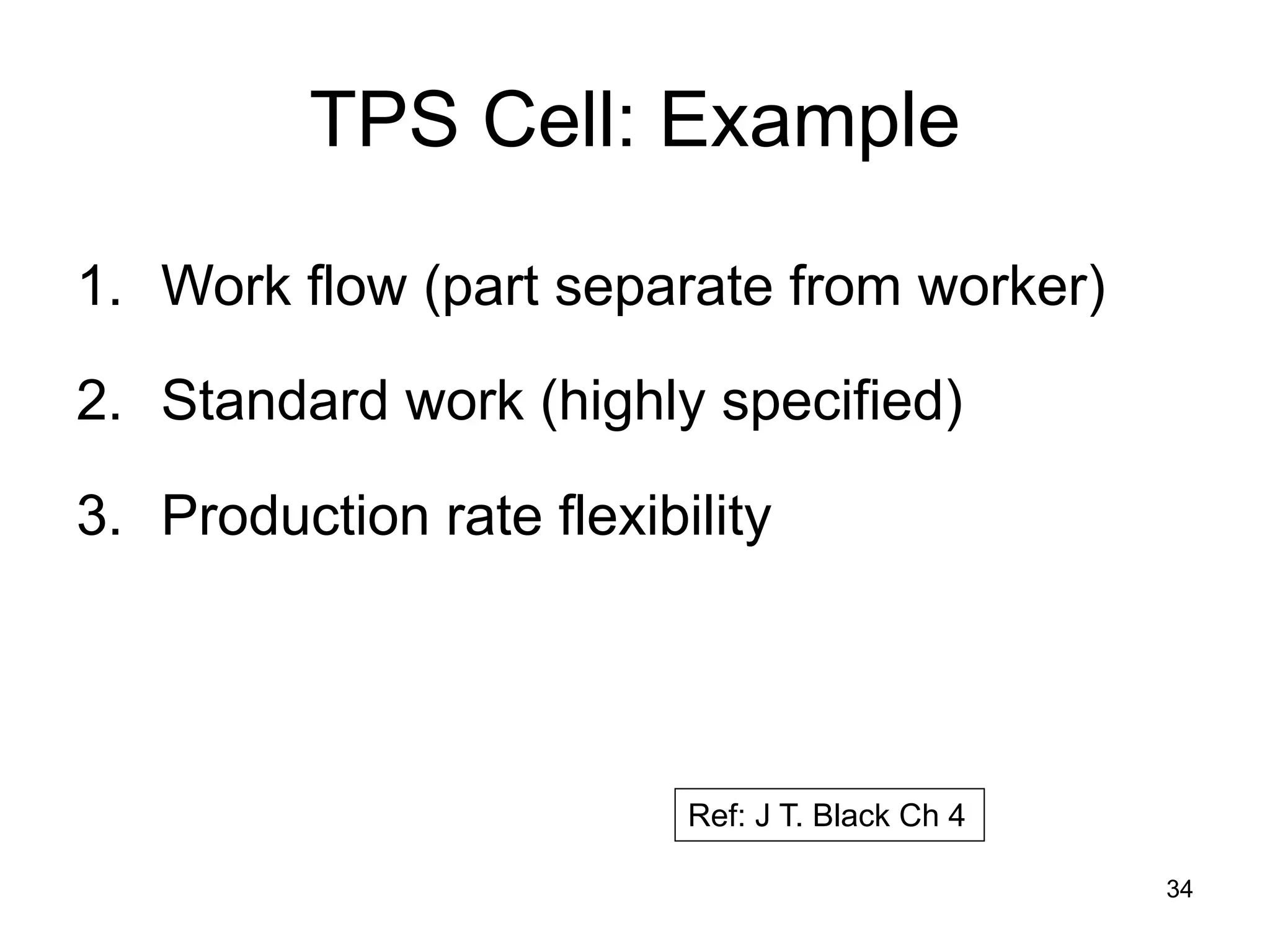 TPS Cell: Example

1. Work flow (part separate from worker)

2. Standard work (highly specified)

3. Production rate flexibility

Ref: J T. Black Ch 4

34